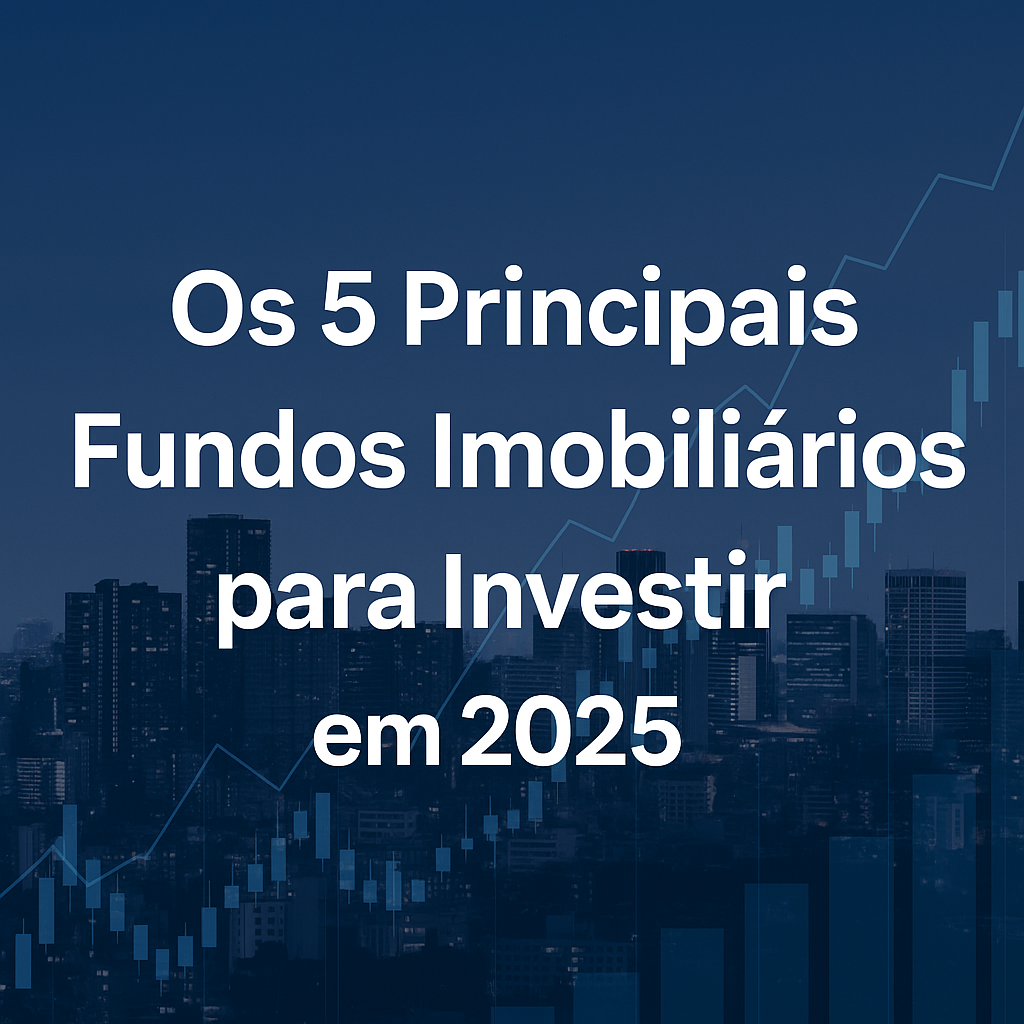 Os 5 Principais Fundos Imobiliários para Investir em 2025